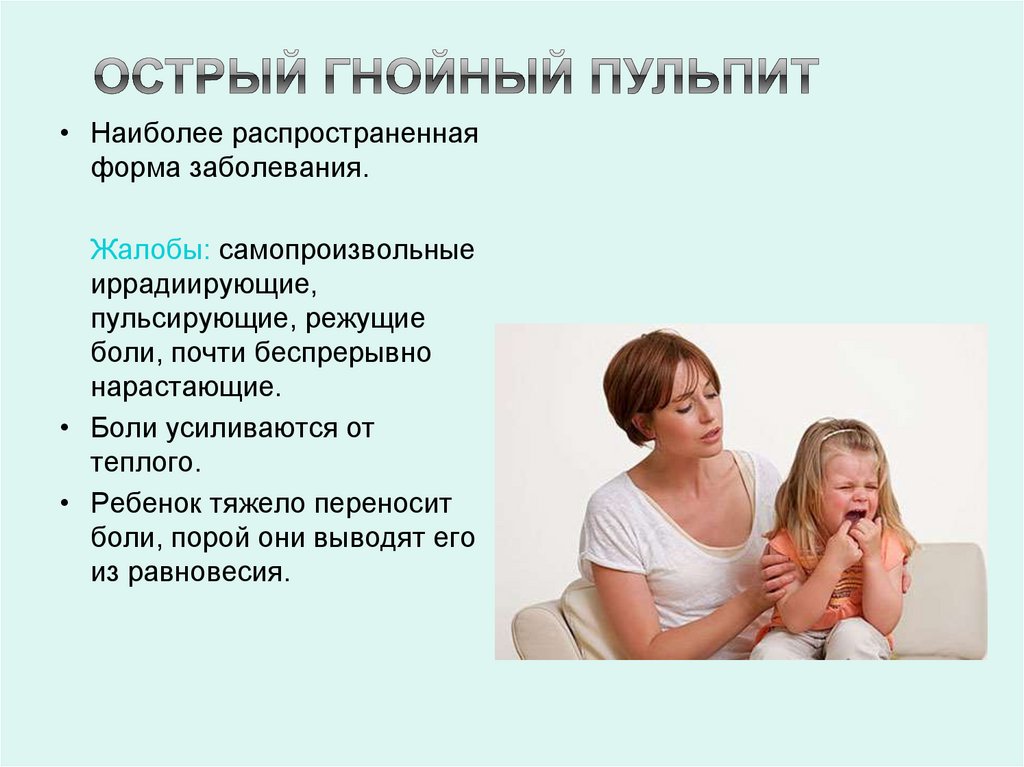 ОСТРЫЙ ГНОЙНЫЙ ПУЛЬПИТ

• Наиболее распространенная форма заболевания.

Жалобы: самопроизвольные иррадиирующие, пульсирующие, режущие боли, почти беспрерывно нарастающие.

• Боли усиливаются от теплого.

• Ребенок тяжело переносит боли, порой они выводят его из равновесия.